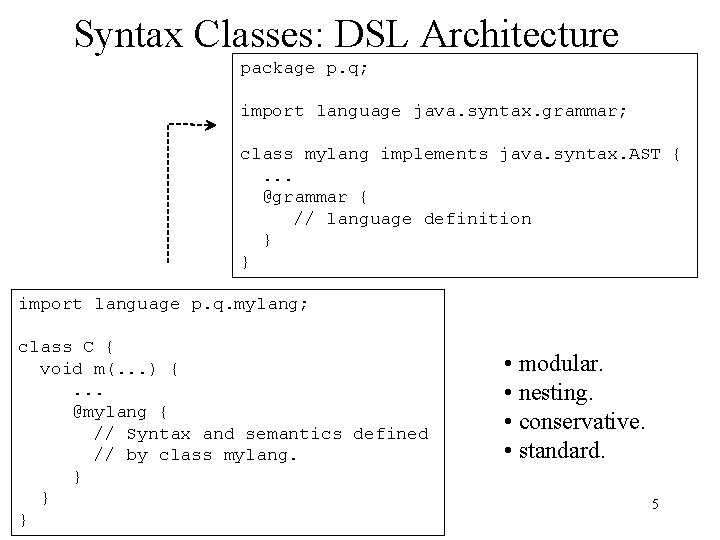 Syntax Classes: DSL Architecture

package p.q;

import language java.syntax.grammar;

class mylang implements java.syntax.AST {
  ...
  @grammar {
    // language definition
  }
}

import language p.q.mylang;

class C {
  void m(...) {
    ...
    @mylang {
      // Syntax and semantics defined
      // by class mylang.
    }
  }
}

• modular.
• nesting.
• conservative.
• standard.

5